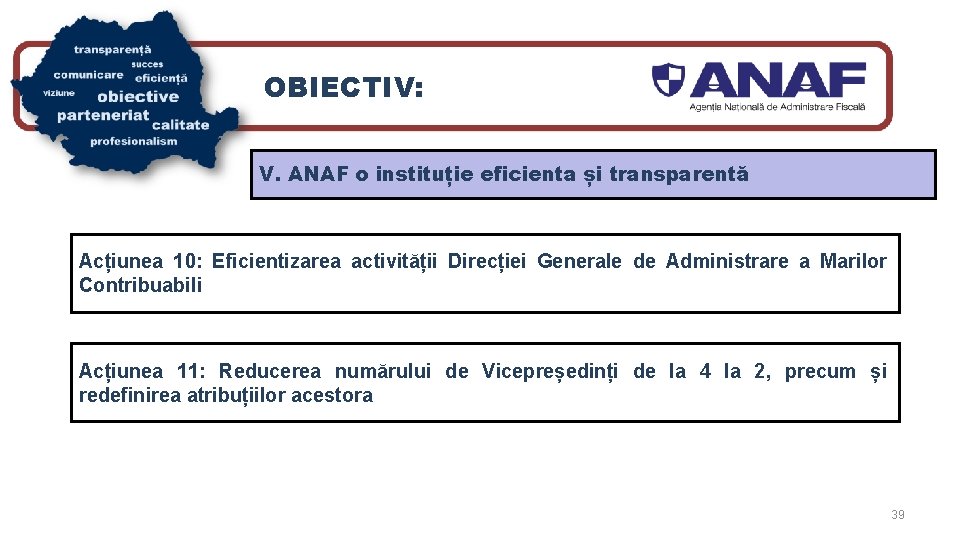 transparență
succes
comunicare eficiență
viziune obiective
parteneriat calitate
profesionalism

OBIECTIV:

ANAF
Agenția Națională de Administrare Fiscală

V. ANAF o instituție eficienta și transparentă

Acțiunea 10: Eficientizarea activității Direcției Generale de Administrare a Marilor Contribuabili

Acțiunea 11: Reducerea numărului de Vicepreședinți de la 4 la 2, precum și redefinirea atribuțiilor acestora

39